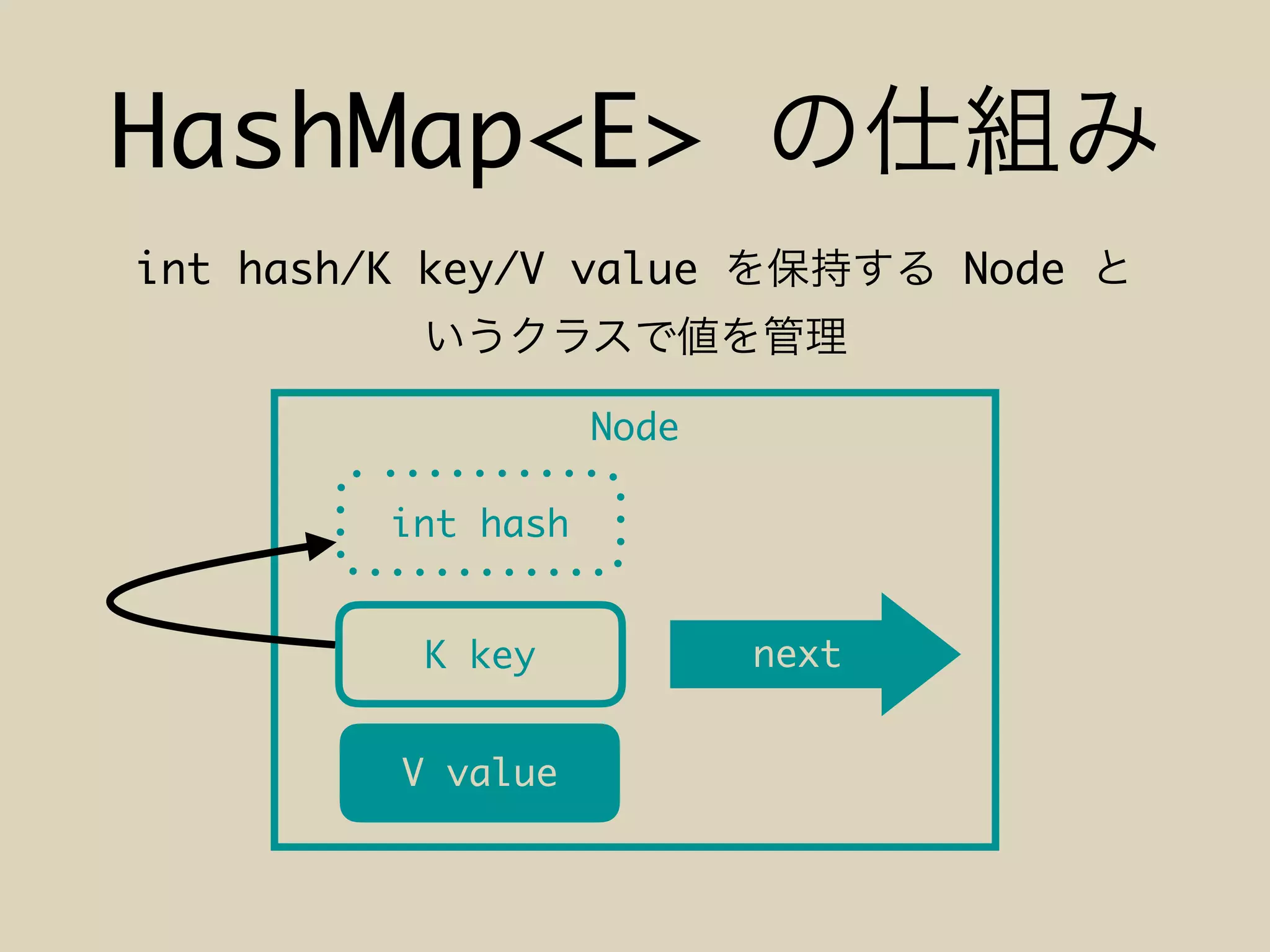 HashMap<E> の仕組み

int hash/K key/V value を保持する Node というクラスで値を管理

Node

int hash

K key

next

V value